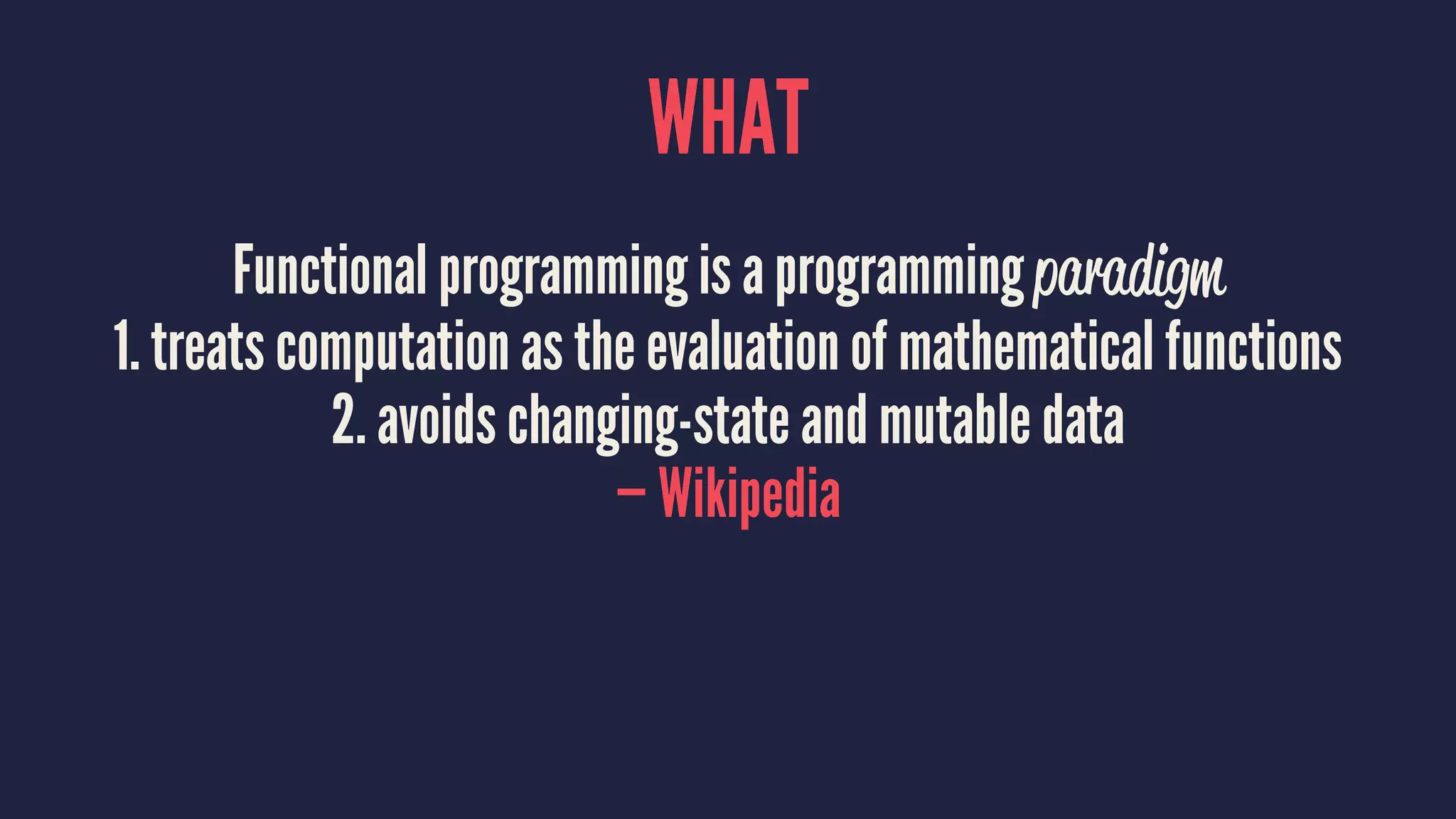 WHAT

Functional programming is a programming paradigm
1. treats computation as the evaluation of mathematical functions
2. avoids changing-state and mutable data
— Wikipedia